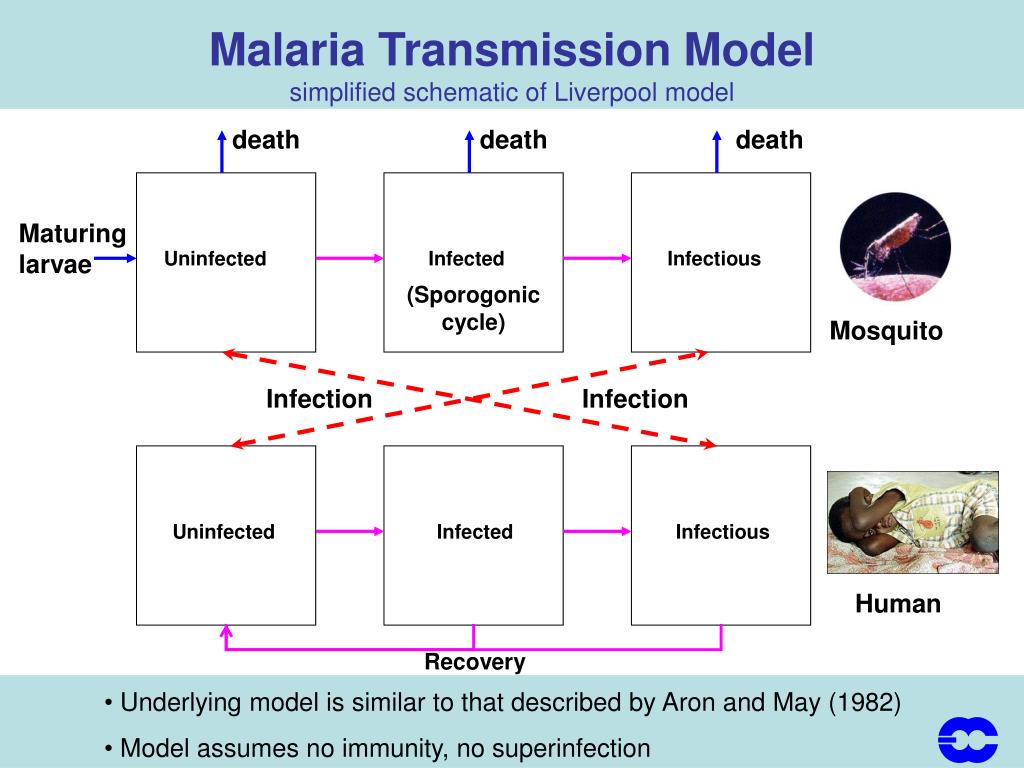 Malaria Transmission Model
simplified schematic of Liverpool model

death
death
death

Maturing larvae

Uninfected
Infected
(Sporogonic cycle)
Infectious

Mosquito

Infection
Infection

Uninfected
Infected
Infectious

Human

Recovery

• Underlying model is similar to that described by Aron and May (1982)
• Model assumes no immunity, no superinfection